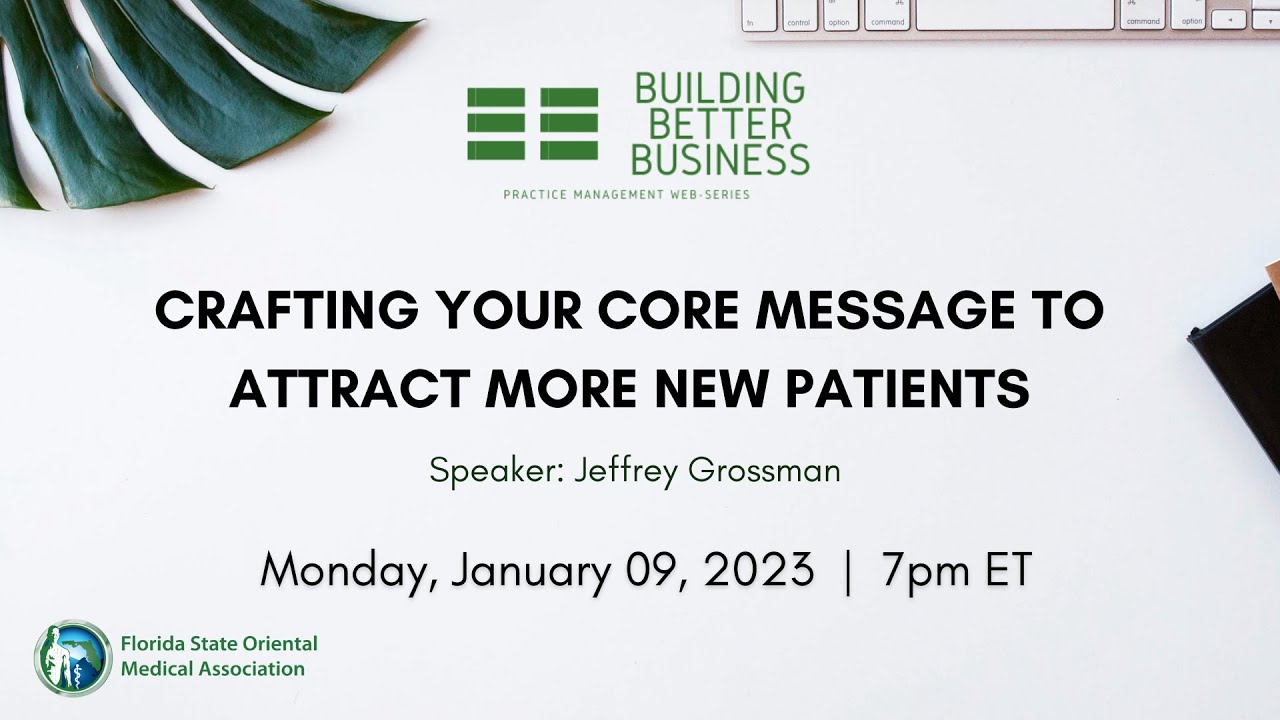 fn control option command command option

BUILDING BETTER BUSINESS

PRACTICE MANAGEMENT WEB-SERIES

CRAFTING YOUR CORE MESSAGE TO ATTRACT MORE NEW PATIENTS

Speaker: Jeffrey Grossman

Monday, January 09, 2023 | 7pm ET

Florida State Oriental Medical Association